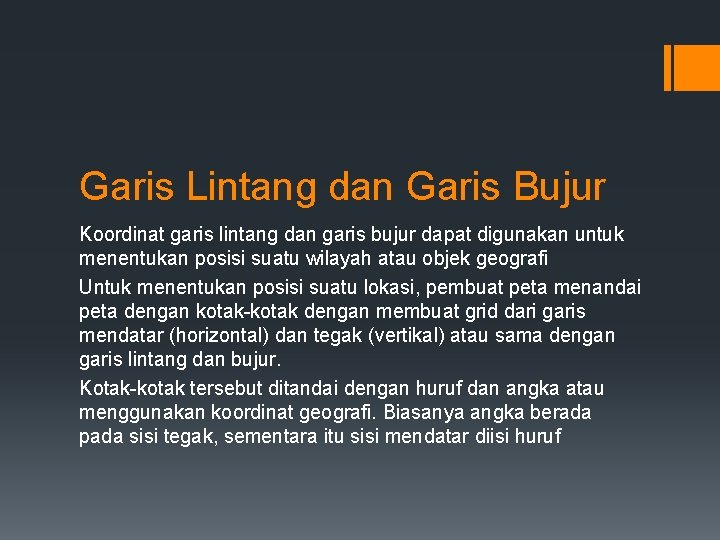 Garis Lintang dan Garis Bujur

Koordinat garis lintang dan garis bujur dapat digunakan untuk menentukan posisi suatu wilayah atau objek geografi

Untuk menentukan posisi suatu lokasi, pembuat peta menandai peta dengan kotak-kotak dengan membuat grid dari garis mendatar (horizontal) dan tegak (vertikal) atau sama dengan garis lintang dan bujur.

Kotak-kotak tersebut ditandai dengan huruf dan angka atau menggunakan koordinat geografi. Biasanya angka berada pada sisi tegak, sementara itu sisi mendatar diisi huruf